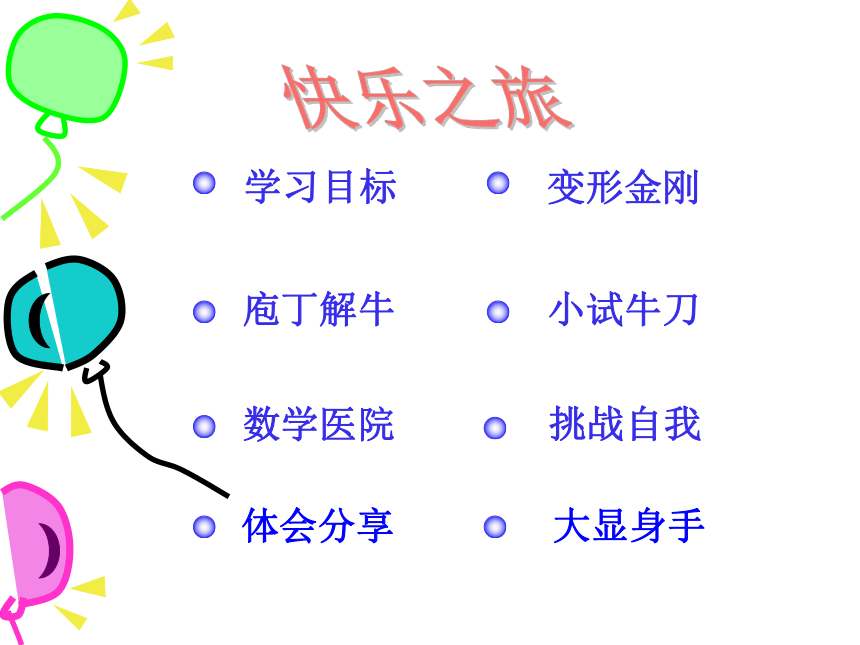 快乐之旅

学习目标
庖丁解牛
数学医院
体会分享

变形金刚
小试牛刀
挑战自我
大显身手